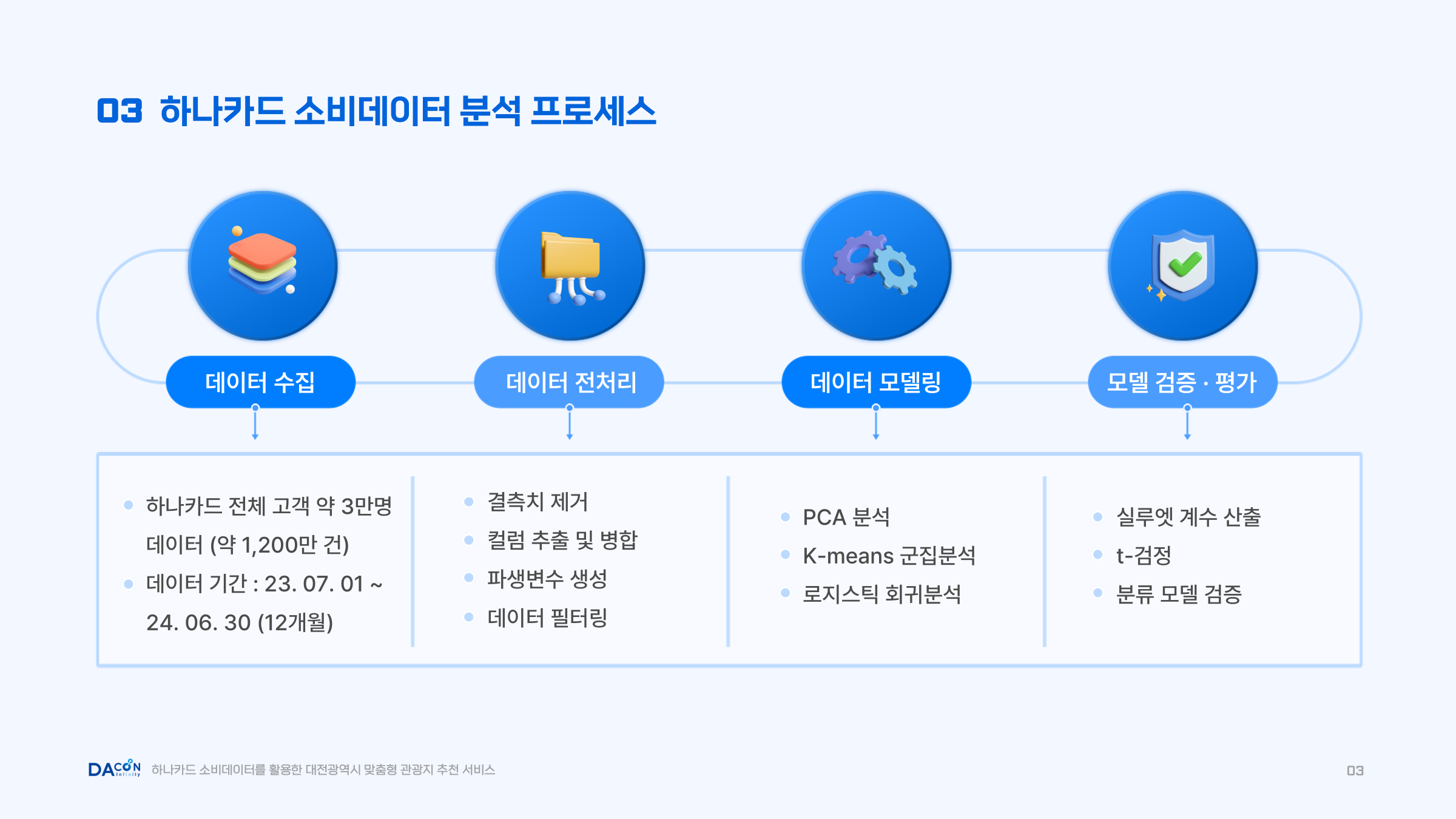 03 하나카드 소비데이터 분석 프로세스

데이터 수집

데이터 전처리

데이터 모델링

모델 검증 · 평가

- 하나카드 전체 고객 약 3만명 데이터 (약 1,200만 건)
- 데이터 기간 : 23. 07. 01 ~ 24. 06. 30 (12개월)

- 결측치 제거
- 컬럼 추출 및 병합
- 파생변수 생성
- 데이터 필터링

- PCA 분석
- K-means 군집분석
- 로지스틱 회귀분석

- 실루엣 계수 산출
- t-검정
- 분류 모델 검증

DACON Infinity 하나카드 소비데이터를 활용한 대전광역시 맞춤형 관광지 추천 서비스

03